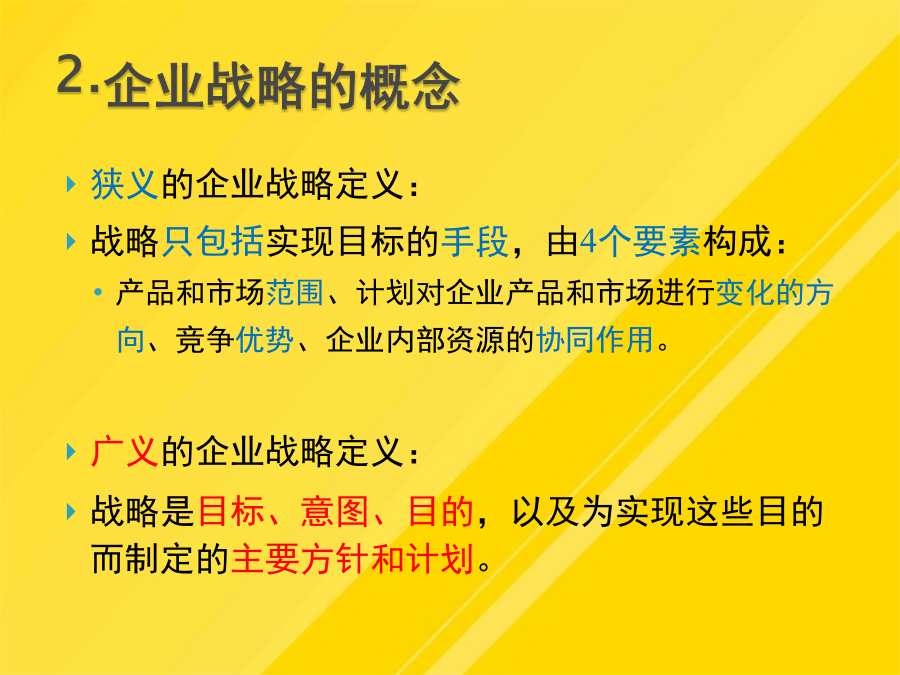 2.企业战略的概念

狭义的企业战略定义：

战略只包括实现目标的手段，由4个要素构成：

产品和市场范围、计划对企业产品和市场进行变化的方向、竞争优势、企业内部资源的协同作用。

广义的企业战略定义：

战略是目标、意图、目的，以及为实现这些目的而制定的主要方针和计划。